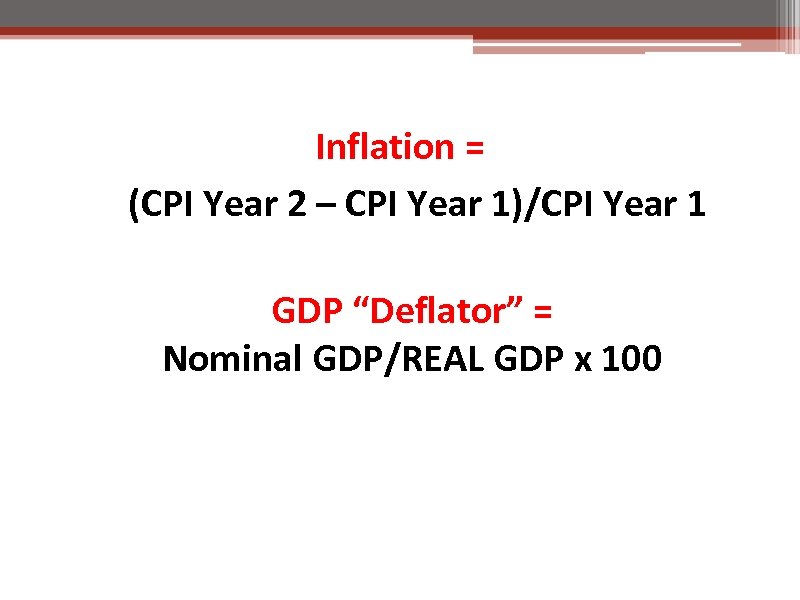 Inflation =

(CPI Year 2 – CPI Year 1)/CPI Year 1

GDP “Deflator” =
Nominal GDP/REAL GDP x 100